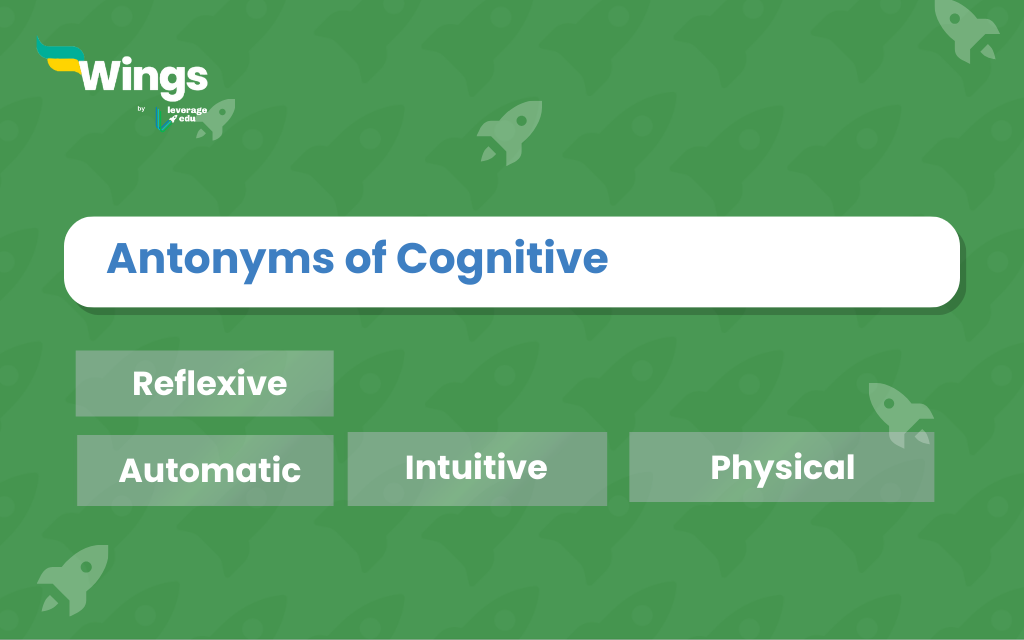 Wings
by leverage edu

Antonyms of Cognitive

Reflexive

Automatic

Intuitive

Physical